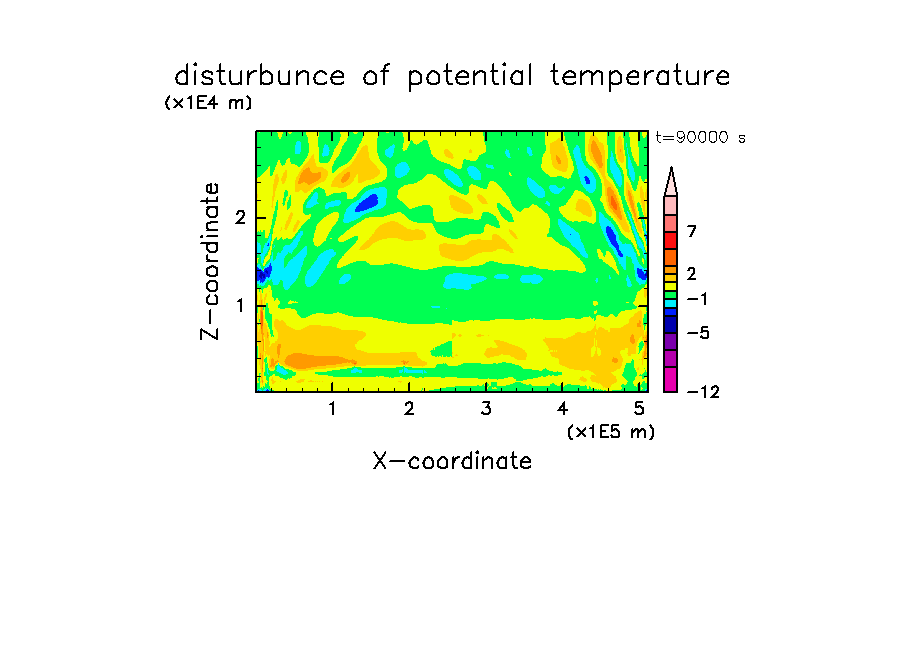 disturbunce of potential temperature

(x1E4 m)

t=90000 s

Z-coordinate

2

1

7

2

−1

−5

−12

1 2 3 4 5

(x1E5 m)

X-coordinate